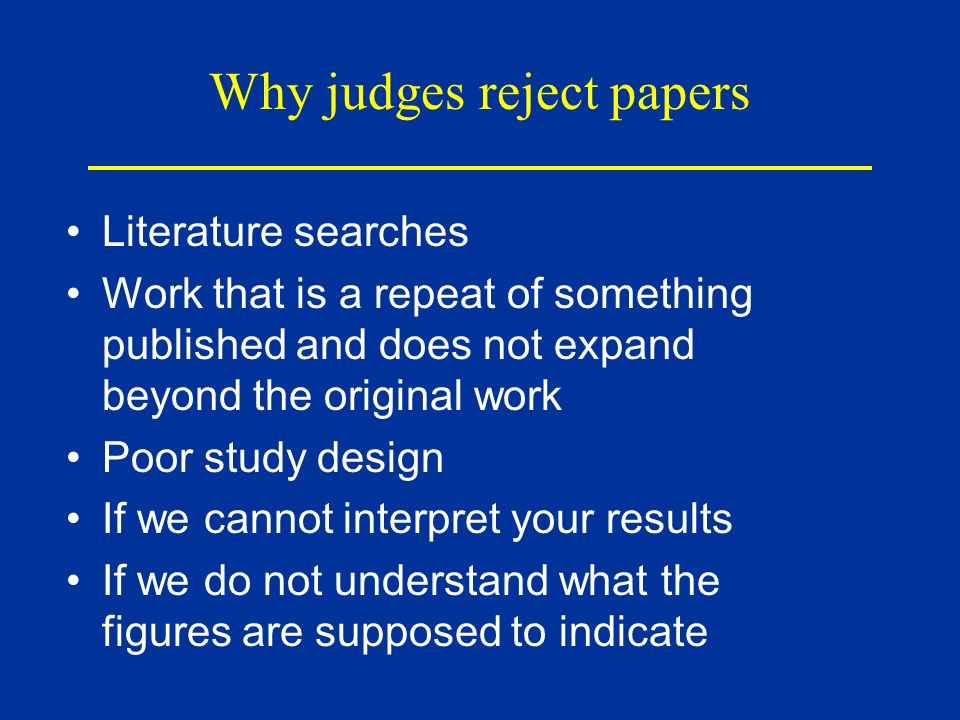 Why judges reject papers

• Literature searches
• Work that is a repeat of something published and does not expand beyond the original work
• Poor study design
• If we cannot interpret your results
• If we do not understand what the figures are supposed to indicate